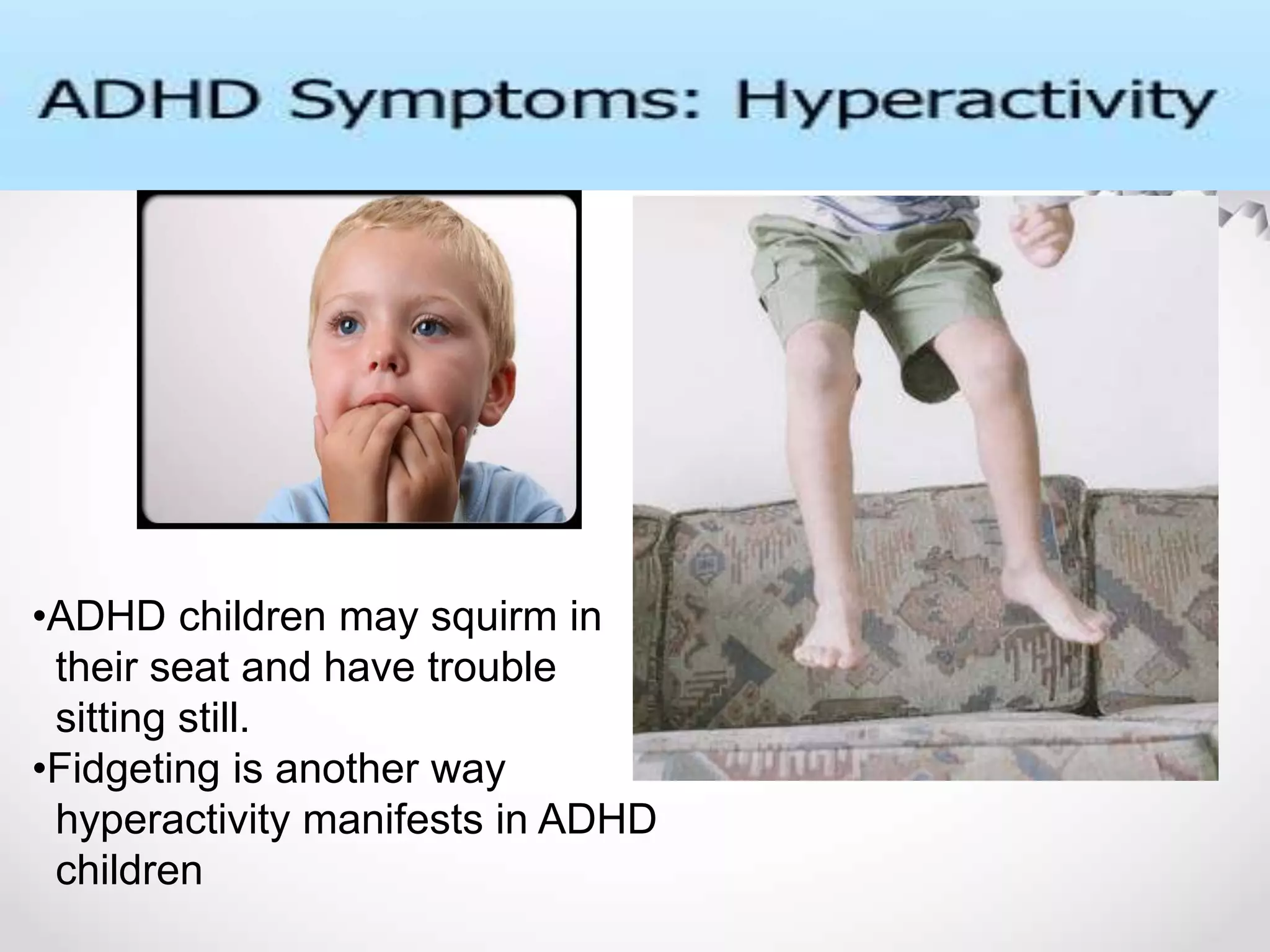 ADHD Symptoms: Hyperactivity

•ADHD children may squirm in their seat and have trouble sitting still.
•Fidgeting is another way hyperactivity manifests in ADHD children